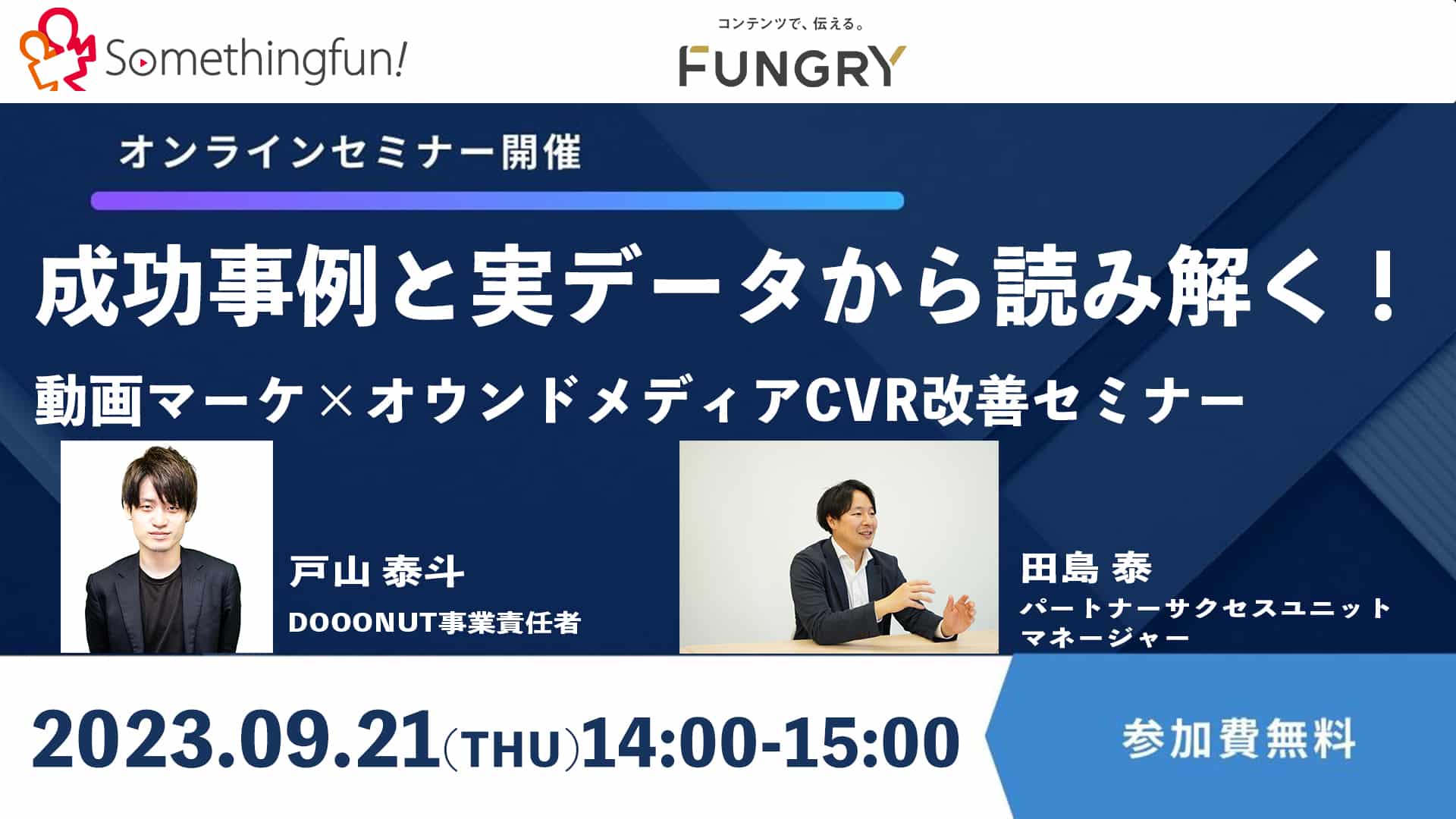 Somethingfun!

コンテンツで、伝える。
FUNGRY

オンラインセミナー開催

成功事例と実データから読み解く！

動画マーケ×オウンドメディアCVR改善セミナー

戸山 泰斗
DOOONUT事業責任者

田島 泰
パートナーサクセスユニット
マネージャー

2023.09.21(THU)14:00-15:00

参加費無料